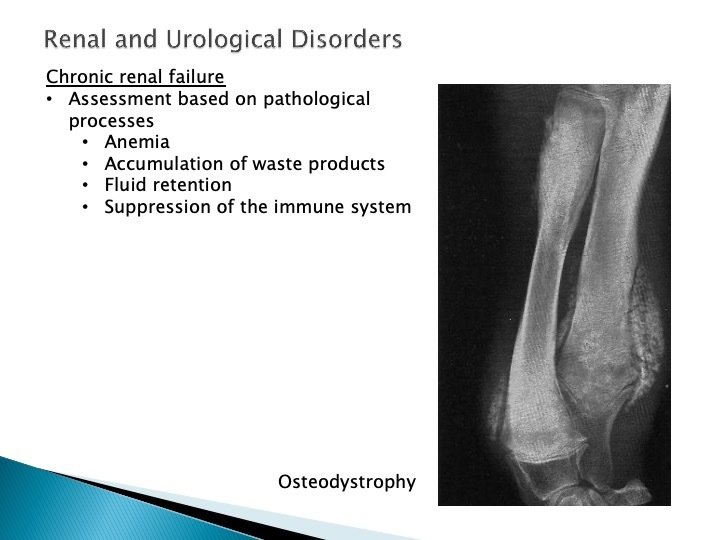 Renal and Urological Disorders

Chronic renal failure

• Assessment based on pathological processes
  • Anemia
  • Accumulation of waste products
  • Fluid retention
  • Suppression of the immune system

Osteodystrophy